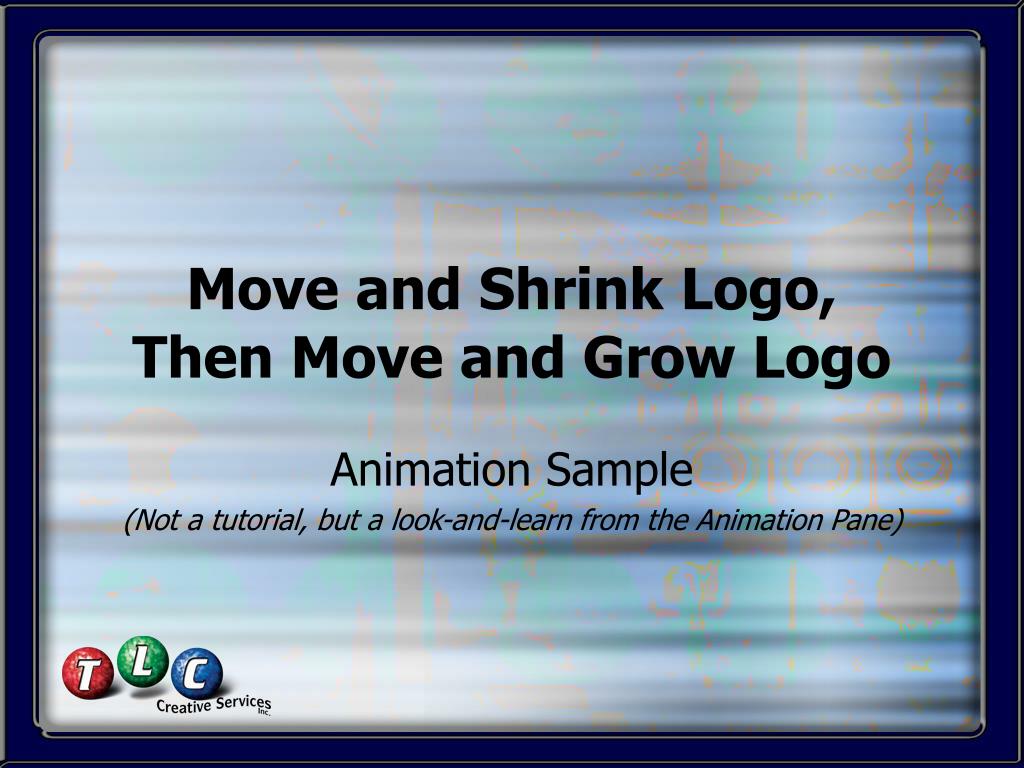 Move and Shrink Logo, Then Move and Grow Logo

Animation Sample

(Not a tutorial, but a look-and-learn from the Animation Pane)

TLC Creative Services Inc.